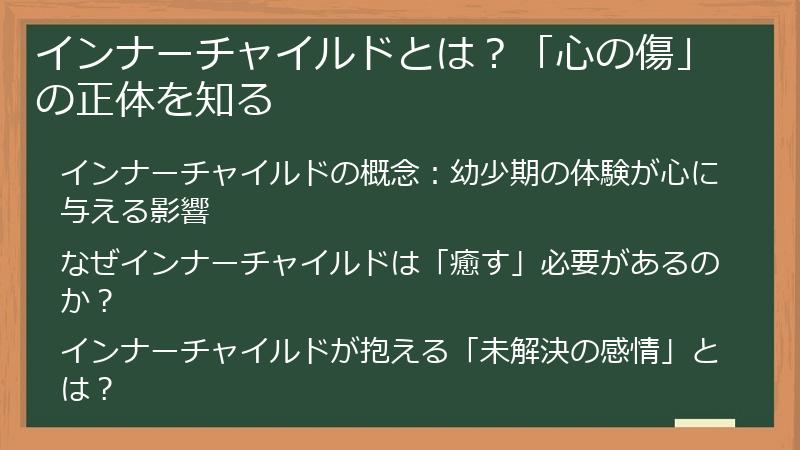 インナーチャイルドとは？「心の傷」の正体を知る

インナーチャイルドの概念：幼少期の体験が心に与える影響

なぜインナーチャイルドは「癒す」必要があるのか？

インナーチャイルドが抱える「未解決の感情」とは？